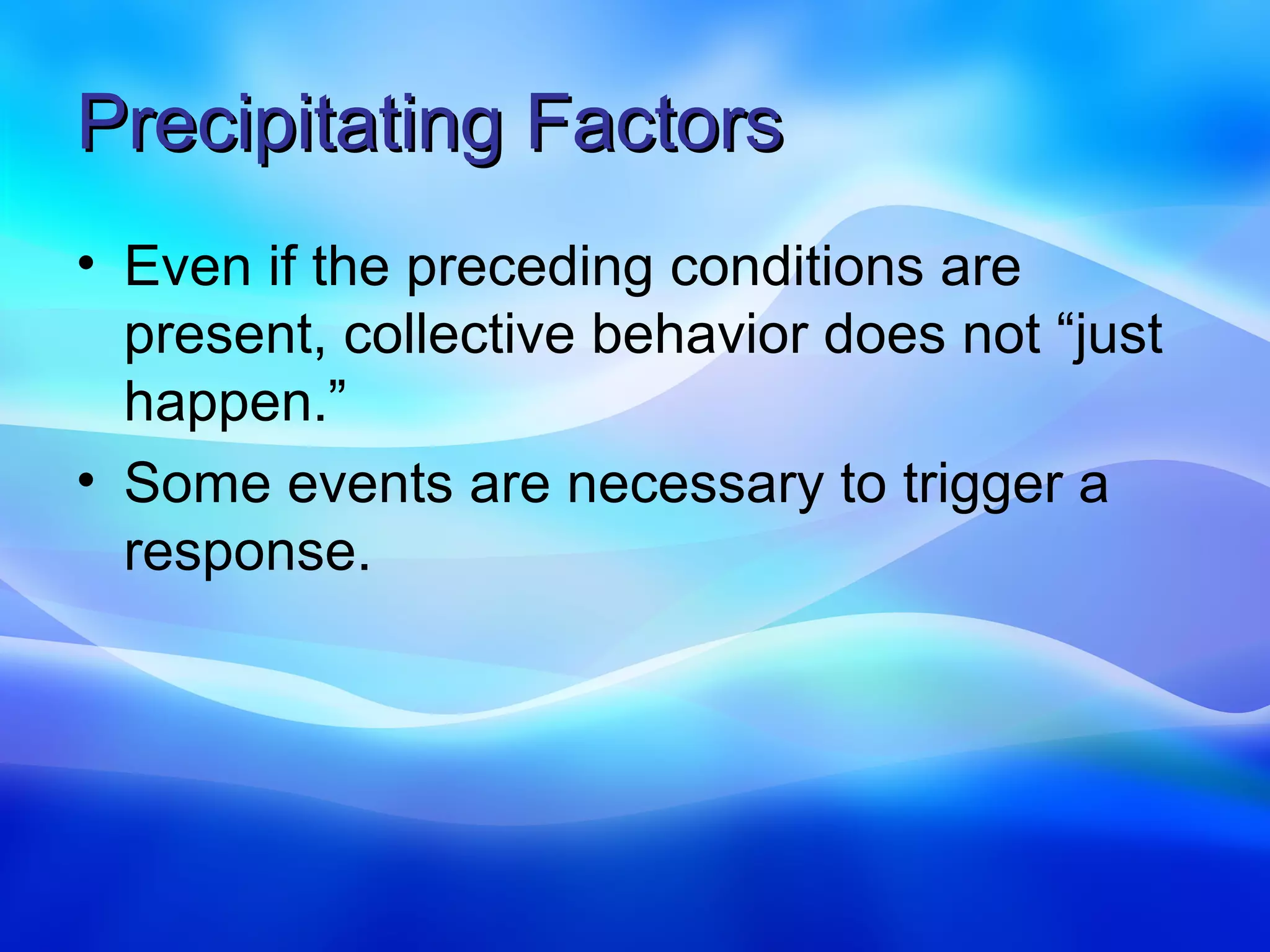 Precipitating Factors

• Even if the preceding conditions are present, collective behavior does not “just happen.”

• Some events are necessary to trigger a response.